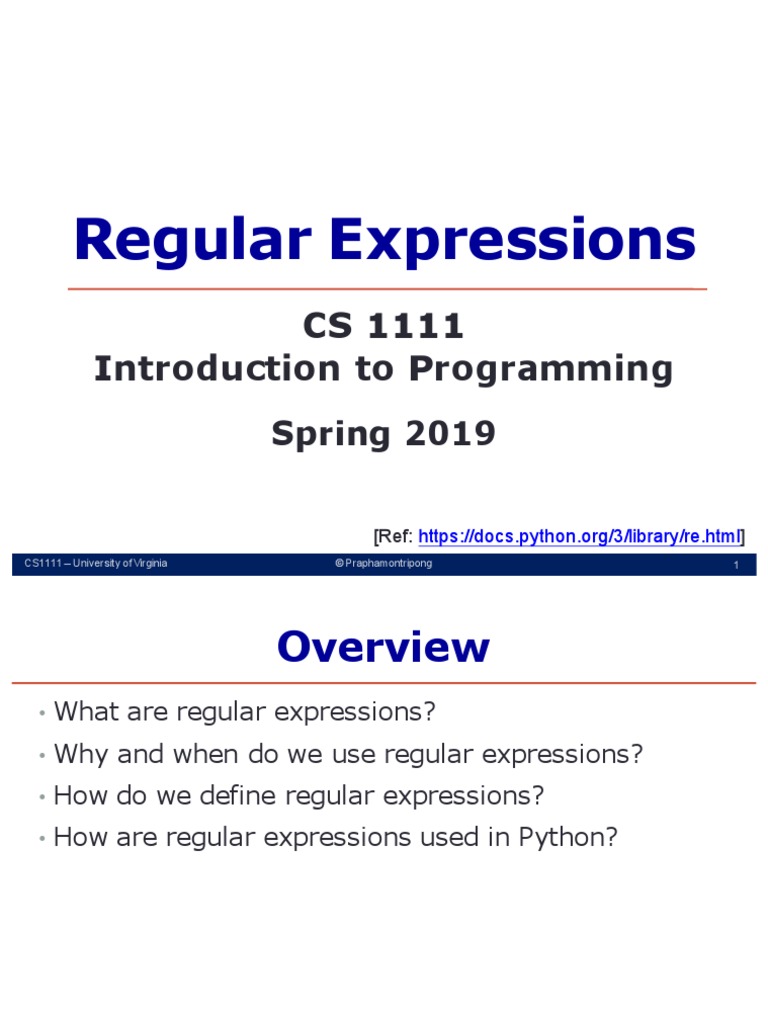 Regular Expressions

CS 1111
Introduction to Programming

Spring 2019

[Ref: https://docs.python.org/3/library/re.html]

CS1111 – University of Virginia

© Praphamontripong

1

Overview

• What are regular expressions?
• Why and when do we use regular expressions?
• How do we define regular expressions?
• How are regular expressions used in Python?